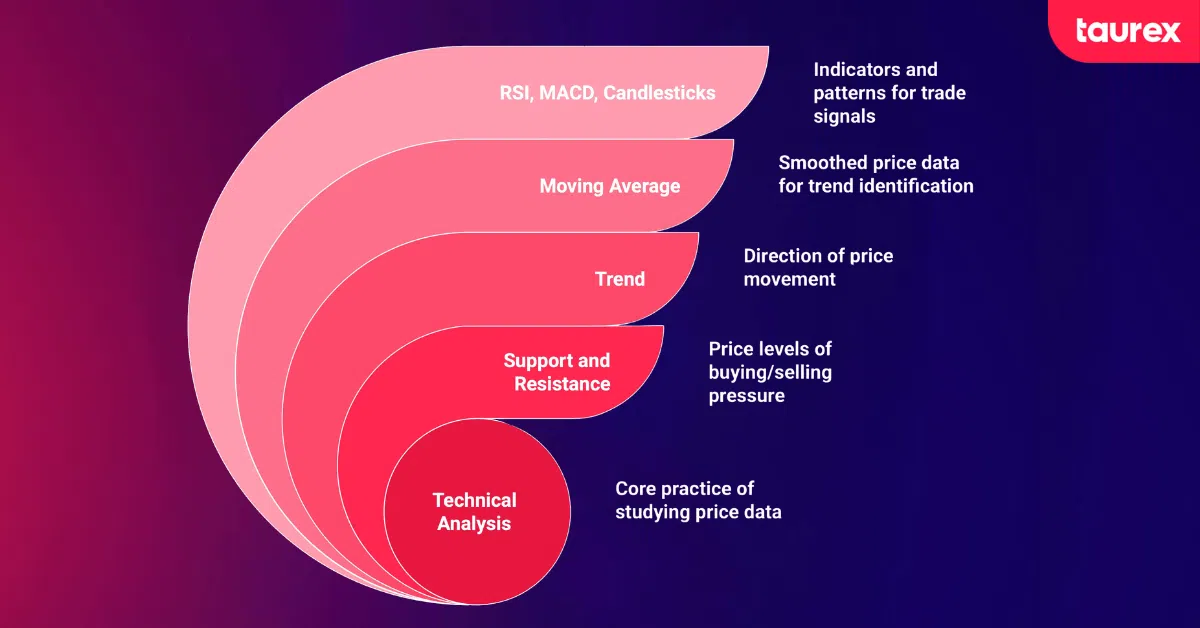 taurex

RSI, MACD, Candlesticks

Indicators and patterns for trade signals

Moving Average

Smoothed price data for trend identification

Trend

Direction of price movement

Support and Resistance

Price levels of buying/selling pressure

Technical Analysis

Core practice of studying price data